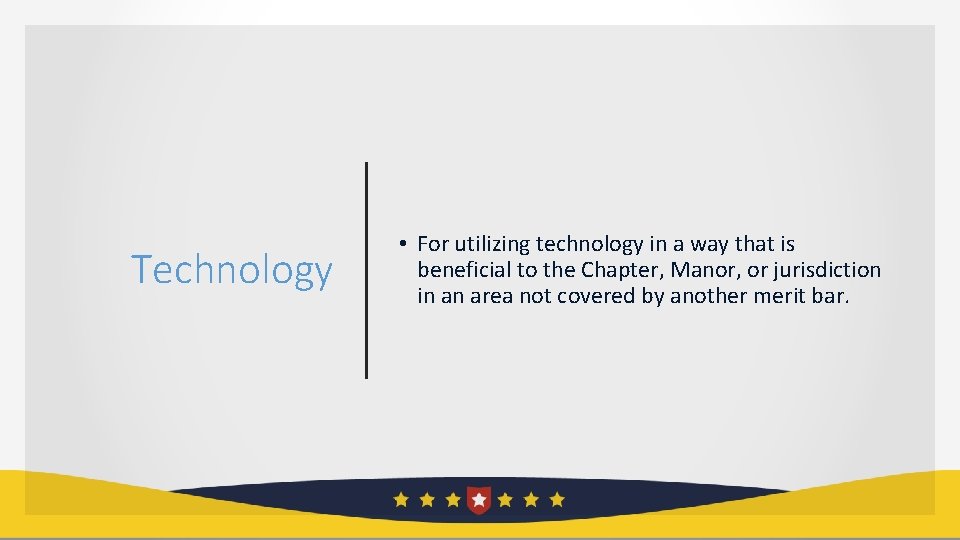 Technology

• For utilizing technology in a way that is beneficial to the Chapter, Manor, or jurisdiction in an area not covered by another merit bar.